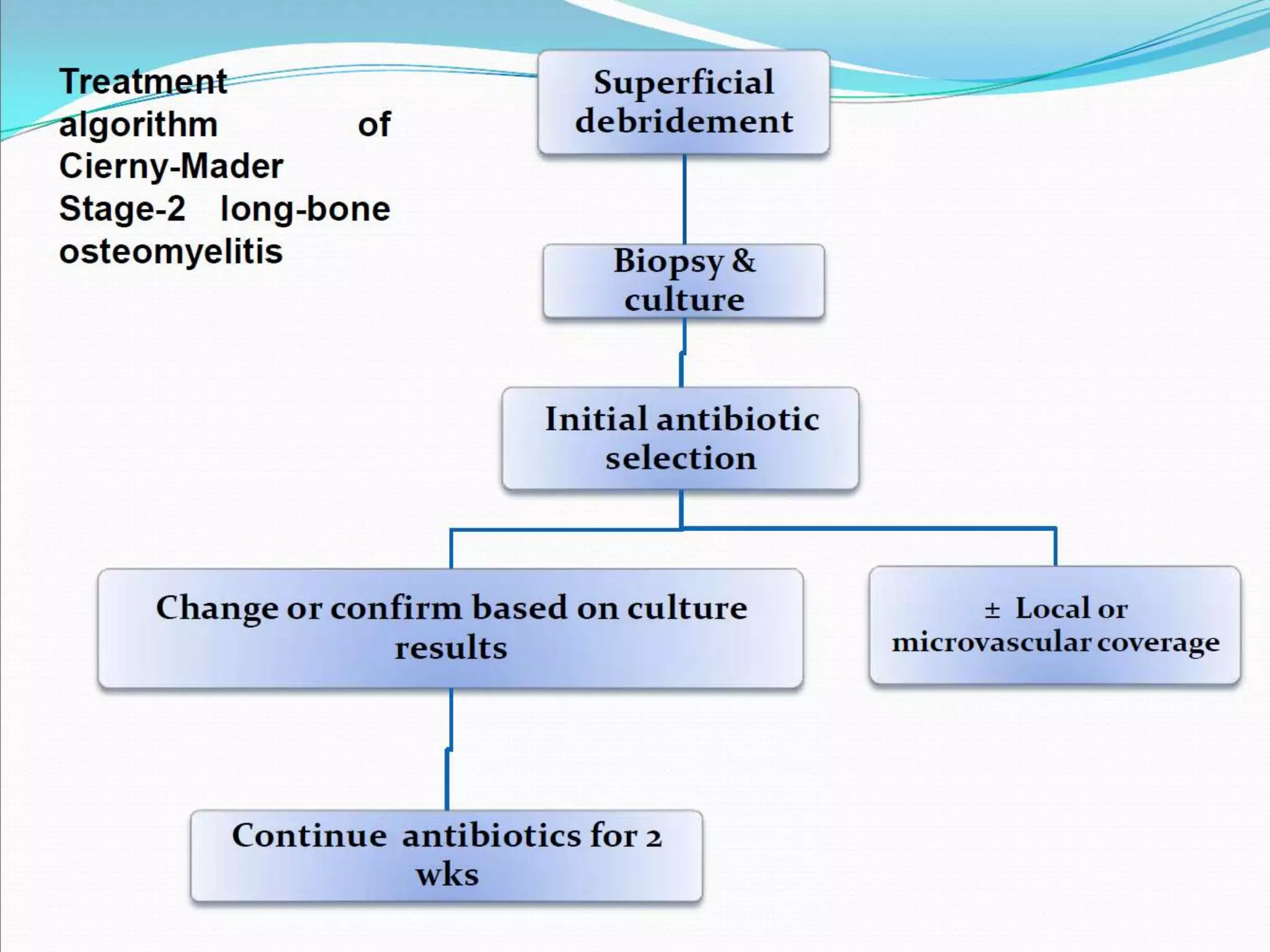 Treatment algorithm of Cierny-Mader Stage-2 long-bone osteomyelitis

Superficial debridement

Biopsy & culture

Initial antibiotic selection

Change or confirm based on culture results

± Local or microvascular coverage

Continue antibiotics for 2 wks